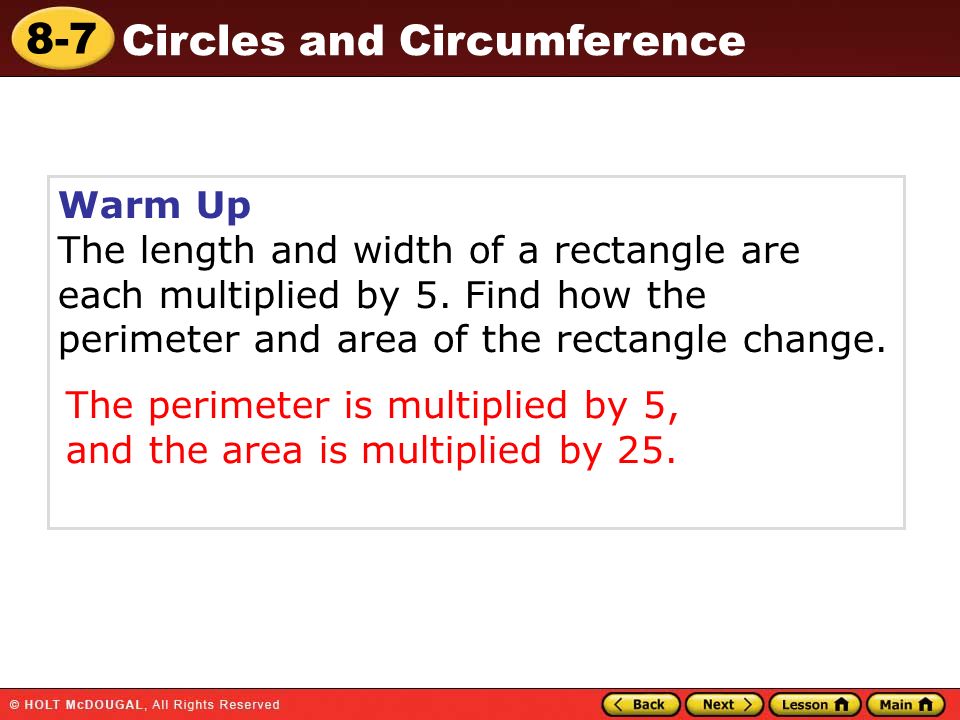 8-7 Circles and Circumference

Warm Up
The length and width of a rectangle are each multiplied by 5. Find how the perimeter and area of the rectangle change.

The perimeter is multiplied by 5, and the area is multiplied by 25.

© HOLT McDOUGAL, All Rights Reserved

Back Next Lesson Main